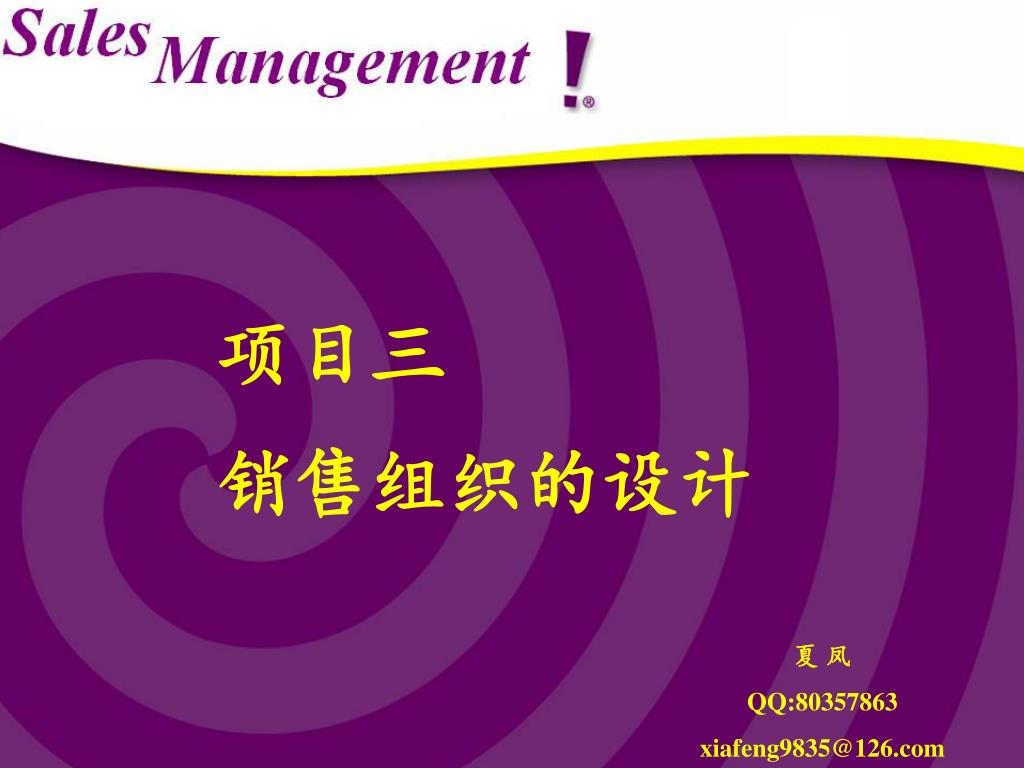 Sales Management !®

项目三

销售组织的设计

夏 凤

QQ:80357863

xiafeng9835@126.com